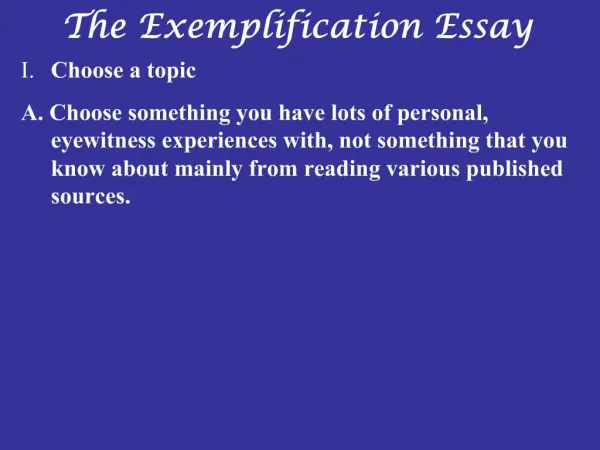 The Exemplification Essay

I. Choose a topic

A. Choose something you have lots of personal, eyewitness experiences with, not something that you know about mainly from reading various published sources.